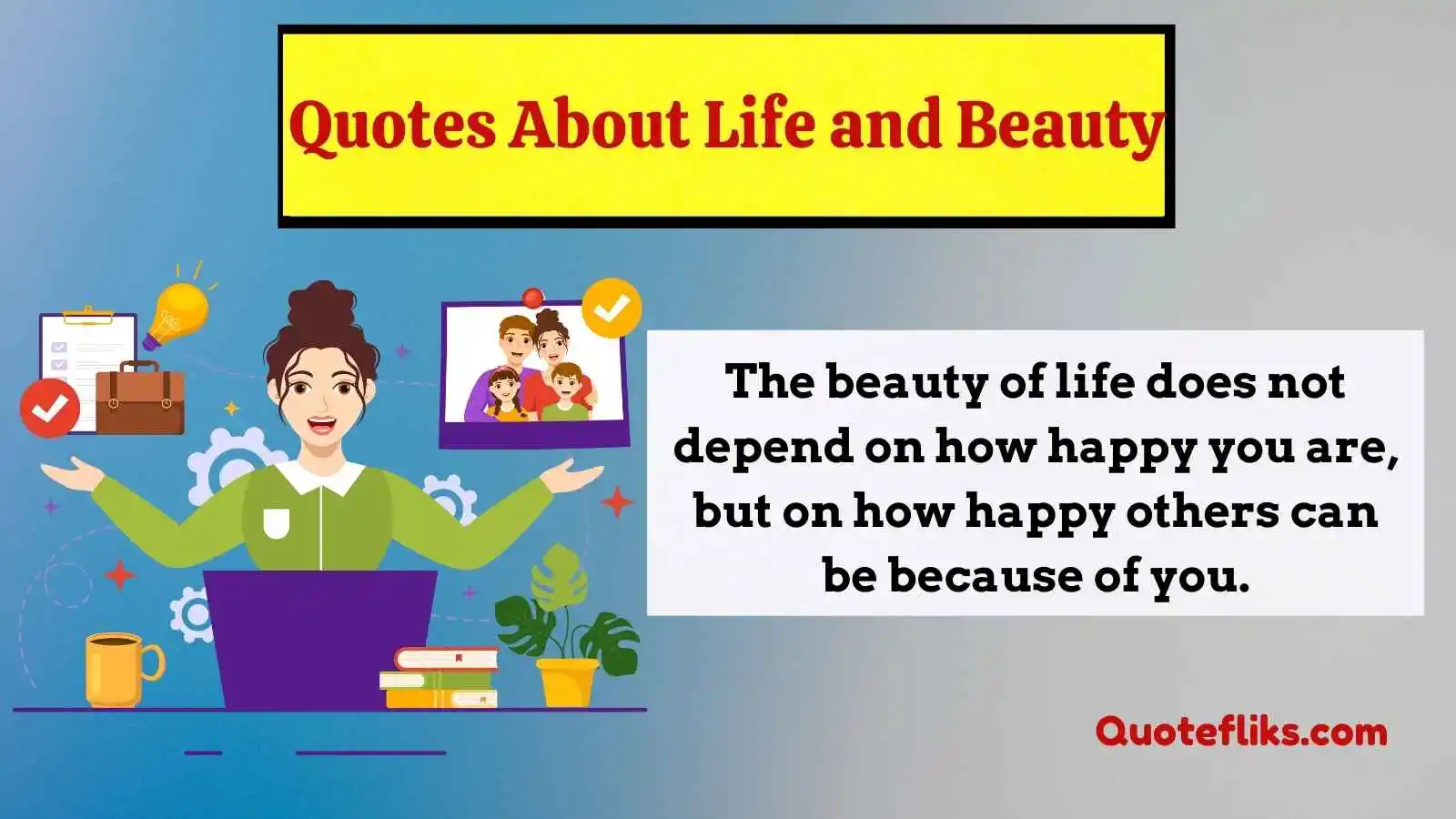 Quotes About Life and Beauty

The beauty of life does not depend on how happy you are, but on how happy others can be because of you.

Quotefliks.com